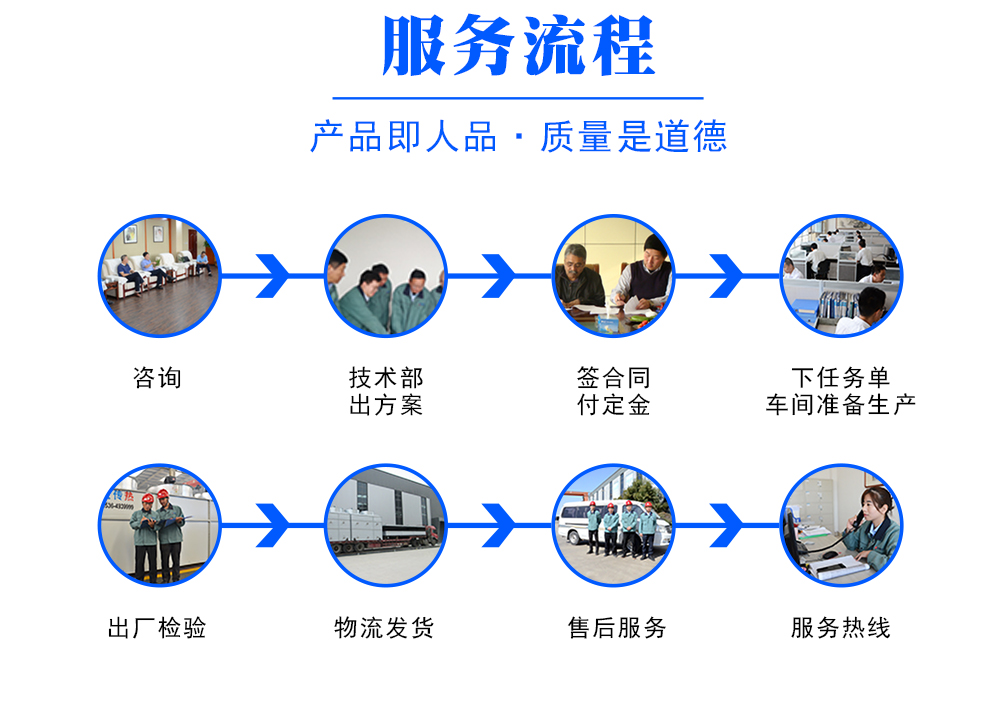 服务流程

产品即人品 · 质量是道德

咨询

技术部
出方案

签合同
付定金

下任务单
车间准备生产

出厂检验

物流发货

售后服务

服务热线